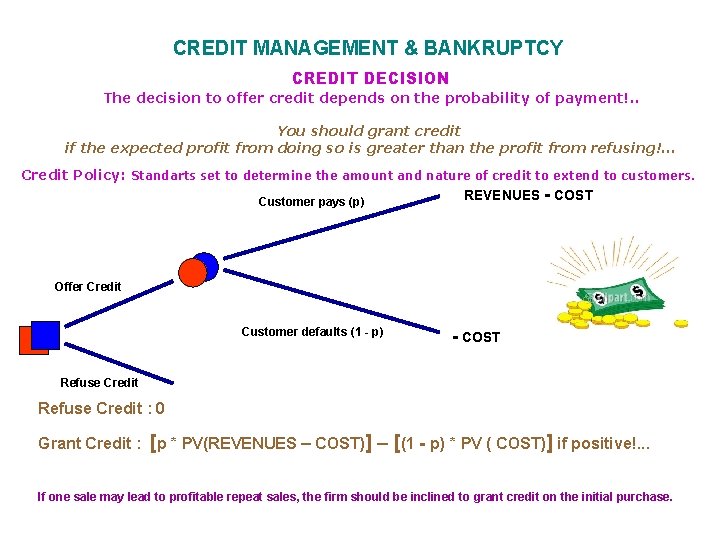 CREDIT MANAGEMENT & BANKRUPTCY

CREDIT DECISION

The decision to offer credit depends on the probability of payment!..

You should grant credit if the expected profit from doing so is greater than the profit from refusing!...

Credit Policy: Standarts set to determine the amount and nature of credit to extend to customers.

Customer pays (p)

REVENUES - COST

Offer Credit

Customer defaults (1 - p)

- COST

Refuse Credit

Refuse Credit : 0

Grant Credit : [p * PV(REVENUES – COST)] – [(1 - p) * PV ( COST)] if positive!...

If one sale may lead to profitable repeat sales, the firm should be inclined to grant credit on the initial purchase.